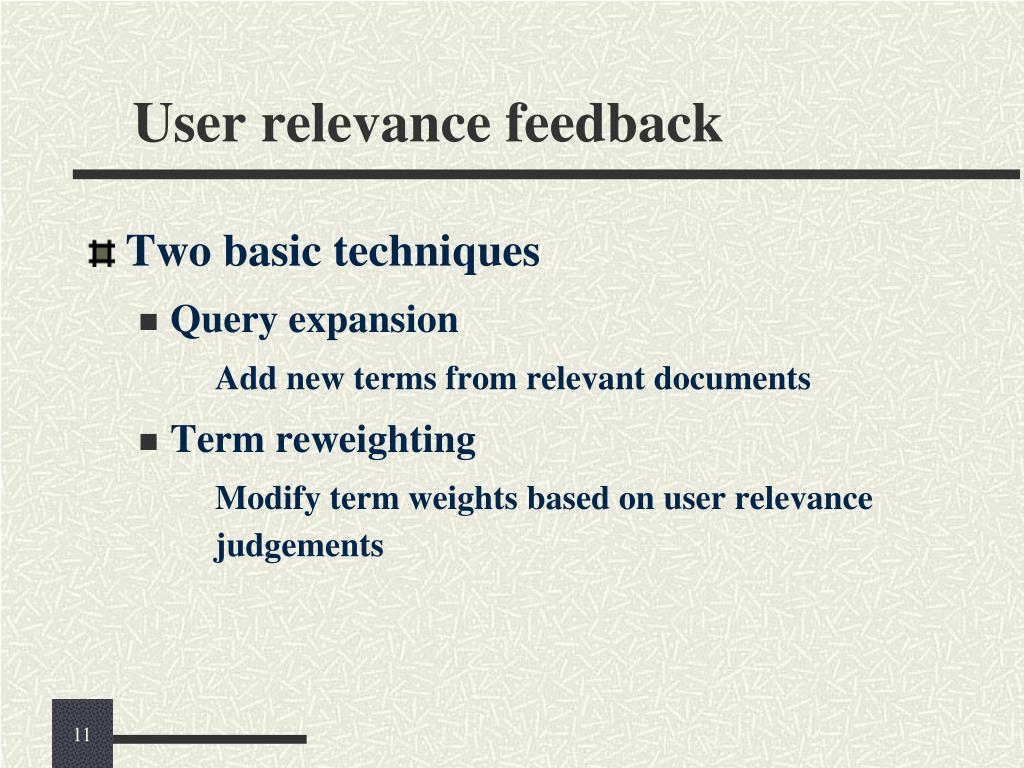 User relevance feedback

Two basic techniques

Query expansion

Add new terms from relevant documents

Term reweighting

Modify term weights based on user relevance judgements

11